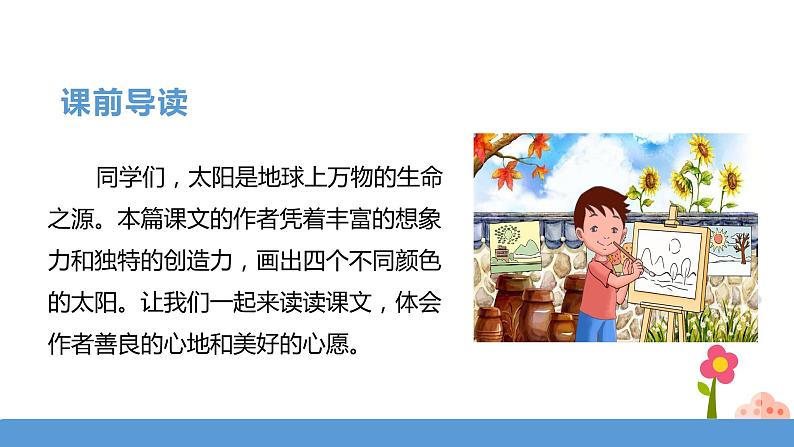 课前导读

同学们，太阳是地球上万物的生命之源。本篇课文的作者凭着丰富的想象力和独特的创造力，画出四个不同颜色的太阳。让我们一起来读读课文，体会作者善良的心地和美好的心愿。